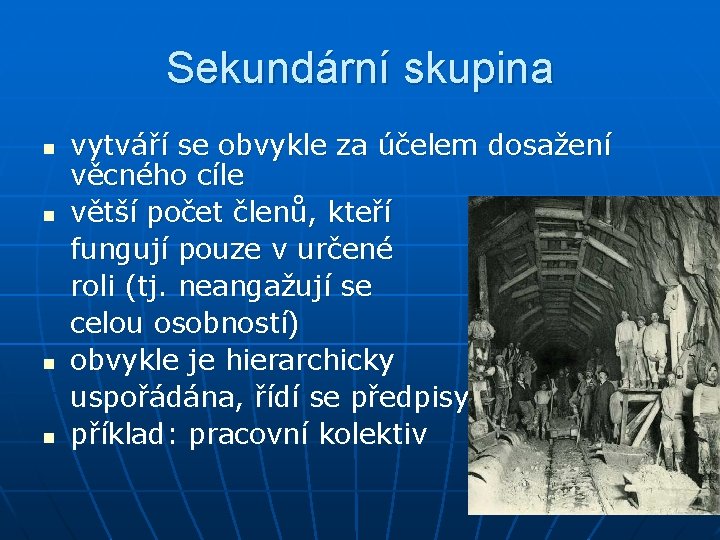 Sekundární skupina

- vytváří se obvykle za účelem dosažení věcného cíle
- větší počet členů, kteří fungují pouze v určené roli (tj. neangažují se celou osobností)
- obvykle je hierarchicky uspořádána, řídí se předpisy
- příklad: pracovní kolektiv